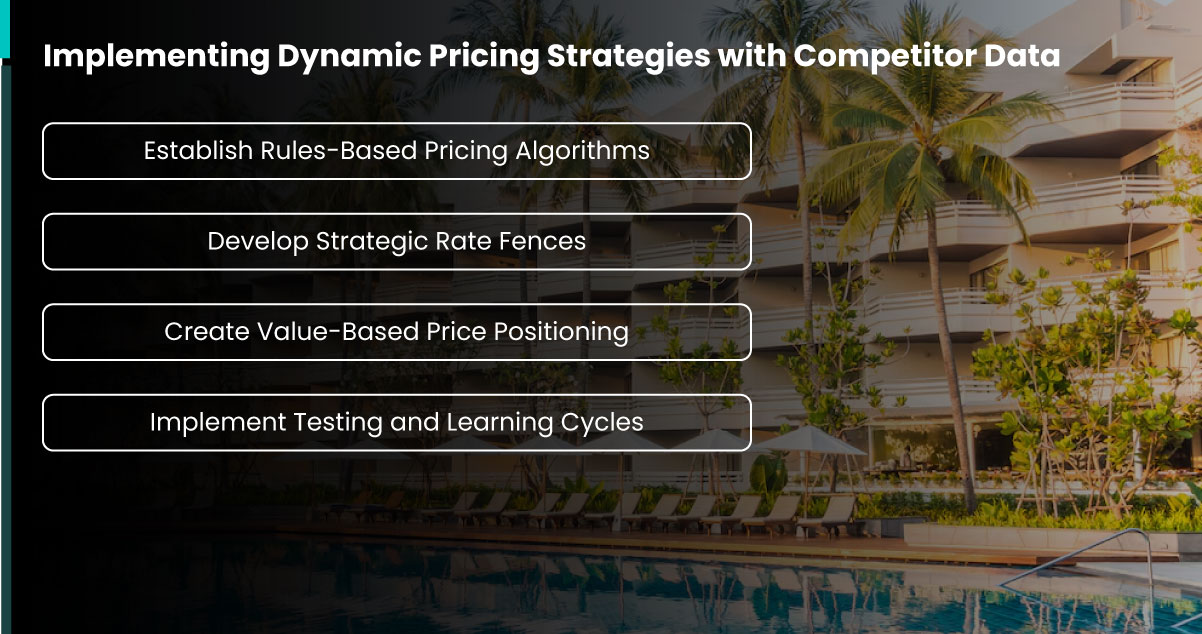 Implementing Dynamic Pricing Strategies with Competitor Data

Establish Rules-Based Pricing Algorithms

Develop Strategic Rate Fences

Create Value-Based Price Positioning

Implement Testing and Learning Cycles